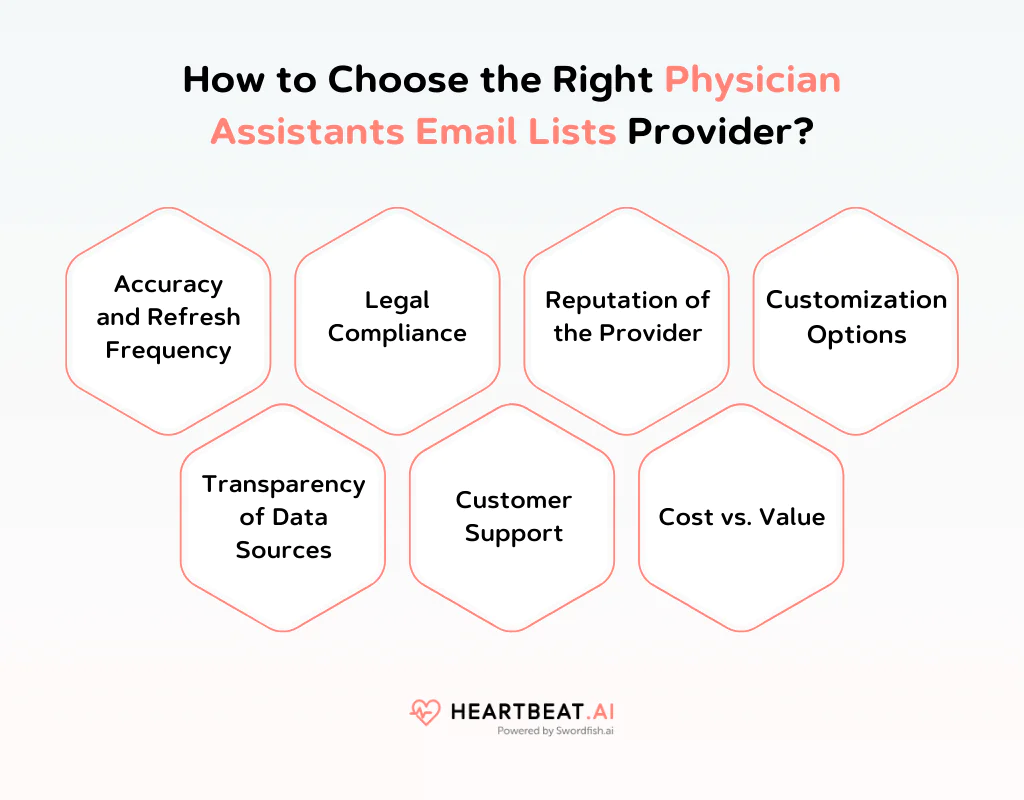 How to Choose the Right Physician Assistants Email Lists Provider?

Accuracy and Refresh Frequency

Legal Compliance

Reputation of the Provider

Customization Options

Transparency of Data Sources

Customer Support

Cost vs. Value

HEARTBEAT.AI
Powered by Swordfish.ai